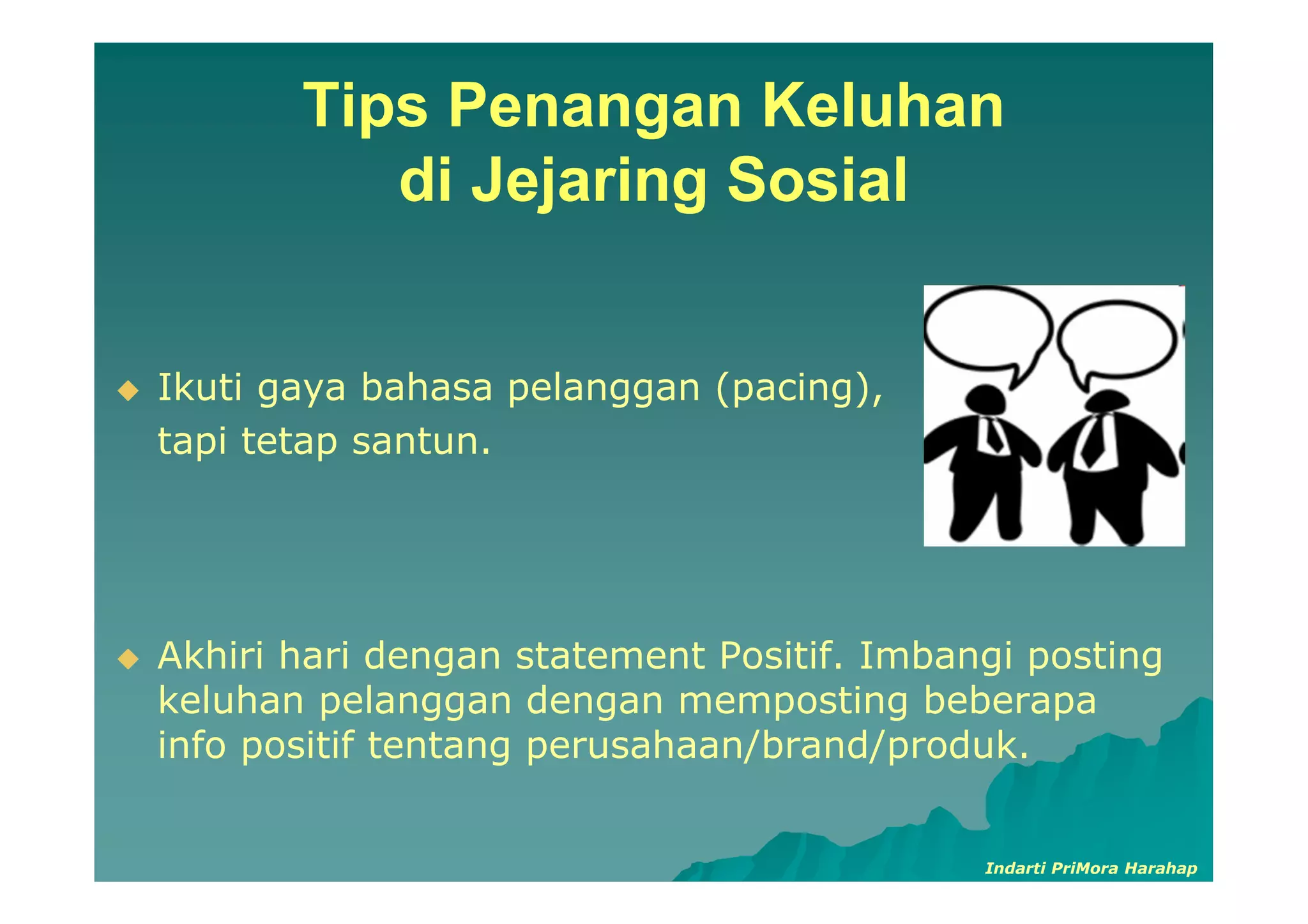 Tips Penangan Keluhan di Jejaring Sosial

◆ Ikuti gaya bahasa pelanggan (pacing), tapi tetap santun.

◆ Akhiri hari dengan statement Positif. Imbangi posting keluhan pelanggan dengan memposting beberapa info positif tentang perusahaan/brand/produk.

Indarti PriMora Harahap